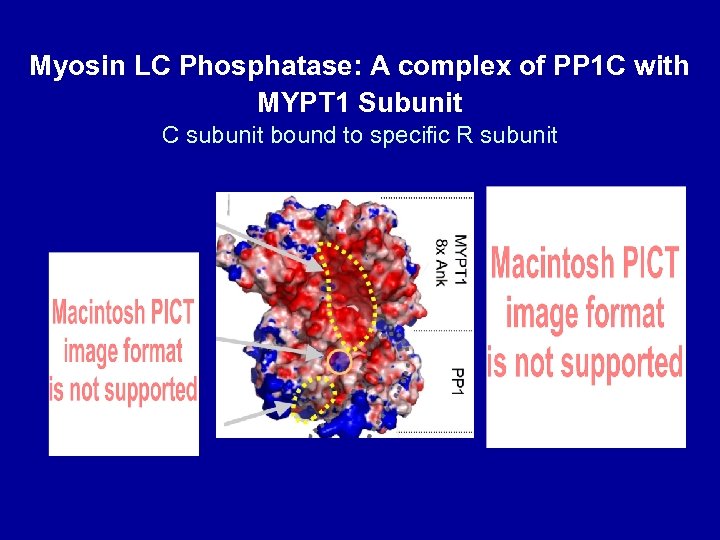 Myosin LC Phosphatase: A complex of PP1C with MYPT1 Subunit

C subunit bound to specific R subunit

Macintosh PICT image format is not supported

MYPT1 8x Ank

PP1

Macintosh PICT image format is not supported